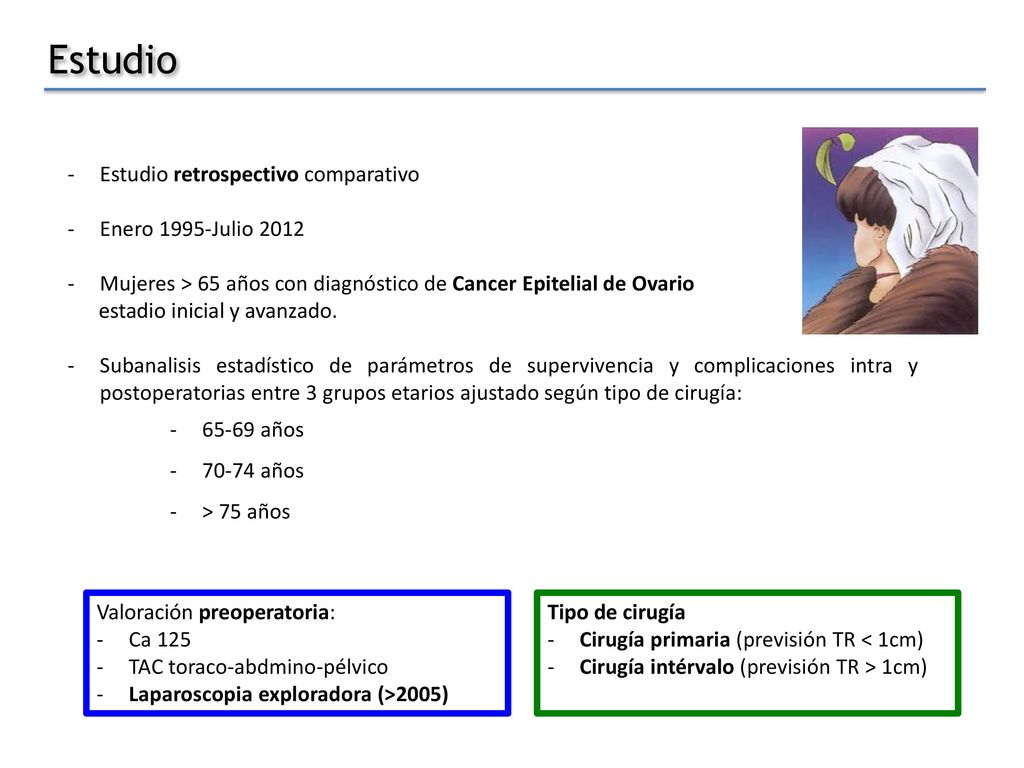 Estudio

- Estudio retrospectivo comparativo

- Enero 1995-Julio 2012

- Mujeres > 65 años con diagnóstico de Cancer Epitelial de Ovario estadio inicial y avanzado.

- Subanalisis estadístico de parámetros de supervivencia y complicaciones intra y postoperatorias entre 3 grupos etarios ajustado según tipo de cirugía:
  - 65-69 años
  - 70-74 años
  - > 75 años

Valoración preoperatoria:
- Ca 125
- TAC toraco-abdmino-pélvico
- Laparoscopia exploradora (>2005)

Tipo de cirugía
- Cirugía primaria (previsión TR < 1cm)
- Cirugía intérvalo (previsión TR > 1cm)